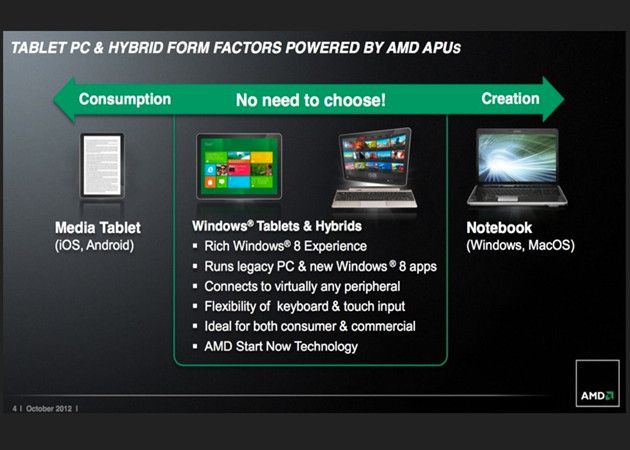 TABLET PC & HYBRID FORM FACTORS POWERED BY AMD APUs

Consumption

No need to choose!

Creation

Media Tablet
(iOS, Android)

Windows® Tablets & Hybrids
▪ Rich Windows® 8 Experience
▪ Runs legacy PC & new Windows ® 8 apps
▪ Connects to virtually any peripheral
▪ Flexibility of keyboard & touch input
▪ Ideal for both consumer & commercial
▪ AMD Start Now Technology

Notebook
(Windows, MacOS)

4 | October 2012 |

AMD